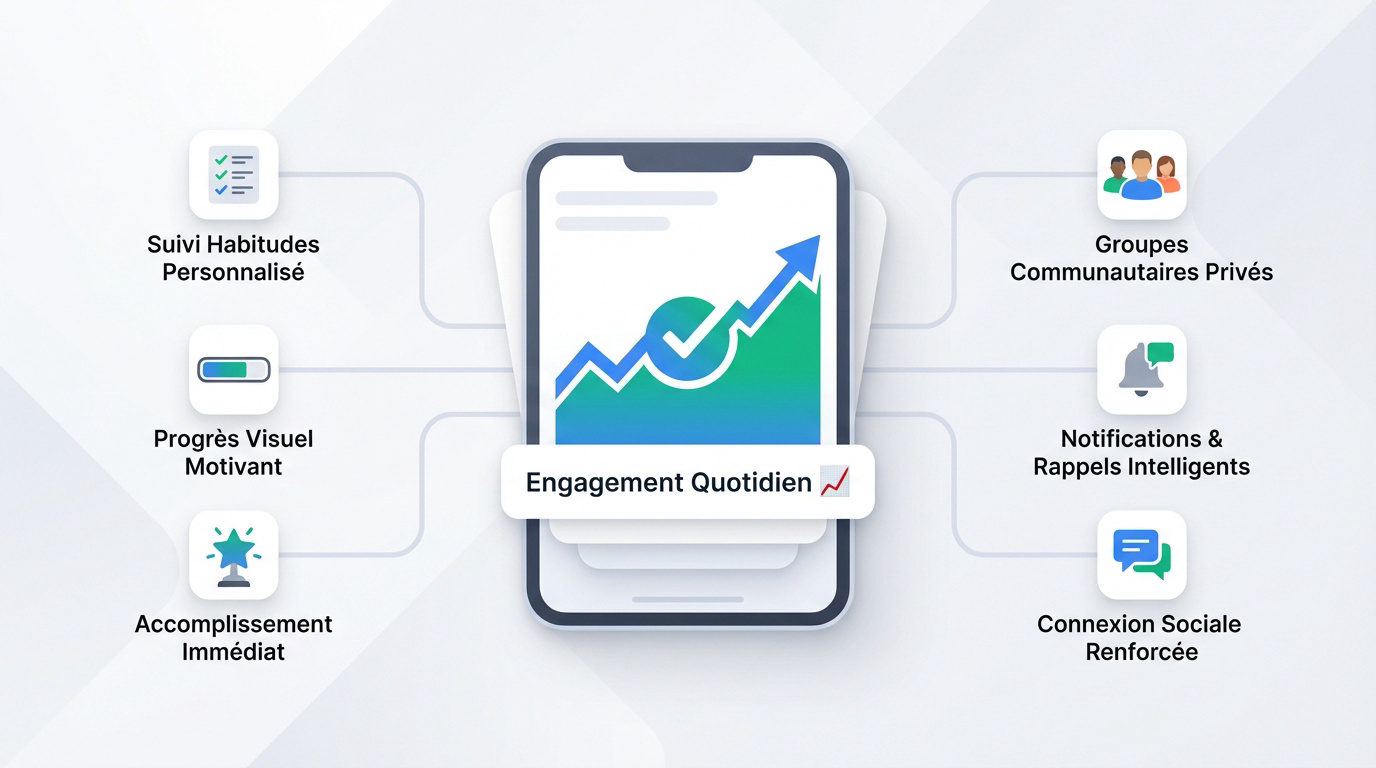 Suivi Habitudes Personnalisé

Progrès Visuel Motivant

Accomplissement Immédiat

Engagement Quotidien 📈

Groupes Communautaires Privés

Notifications & Rappels Intelligents

Connexion Sociale Renforcée